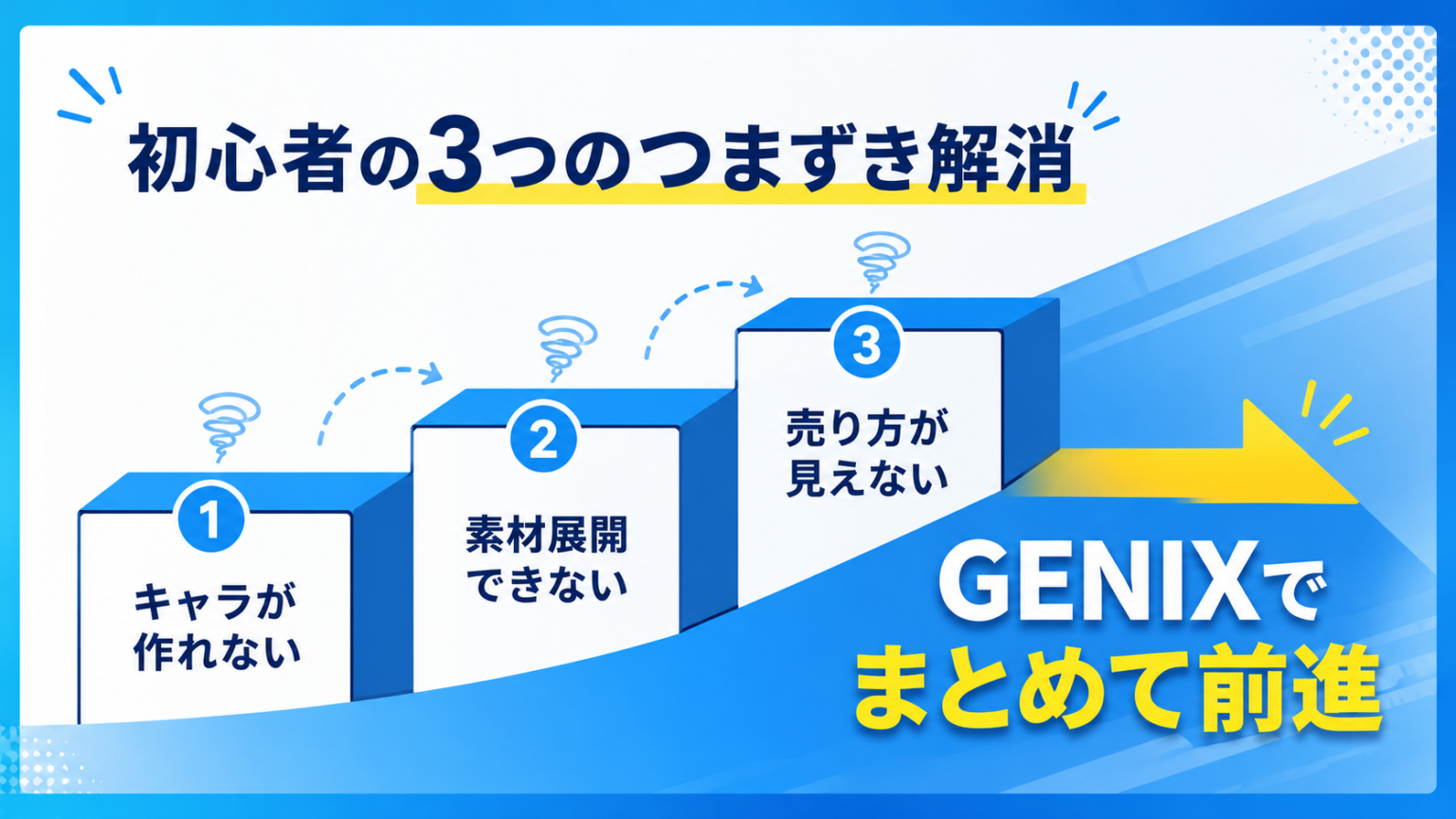 初心者の3つのつまずき解消

1
キャラが作れない

2
素材展開できない

3
売り方が見えない

GENIXで
まとめて前進